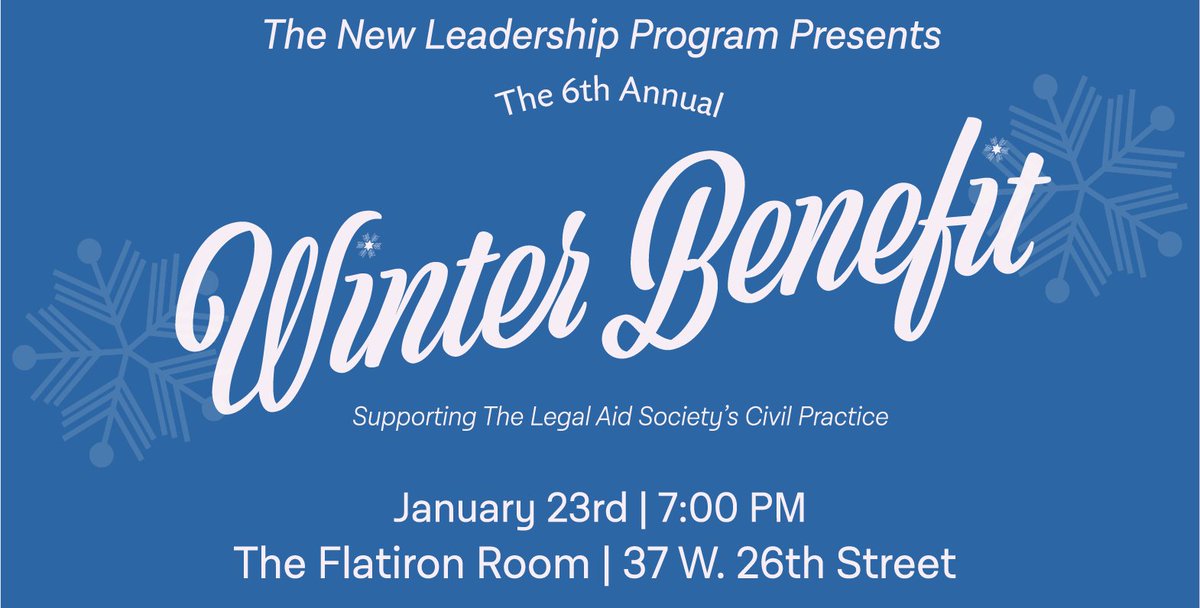 The New Leadership Program Presents

The 6th Annual

Winter Benefit

Supporting The Legal Aid Society's Civil Practice

January 23rd | 7:00 PM
The Flatiron Room | 37 W. 26th Street